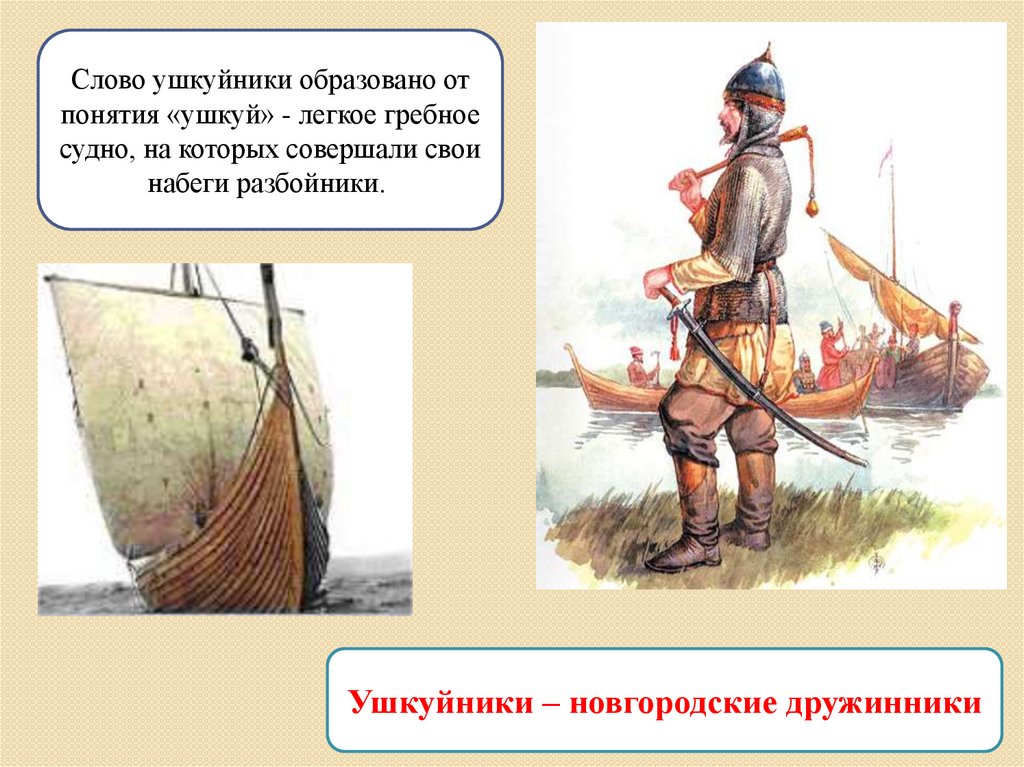 Слово ушкуйники образовано от понятия «ушкуй» - легкое гребное судно, на которых совершали свои набеги разбойники.

Ушкуйники – новгородские дружинники